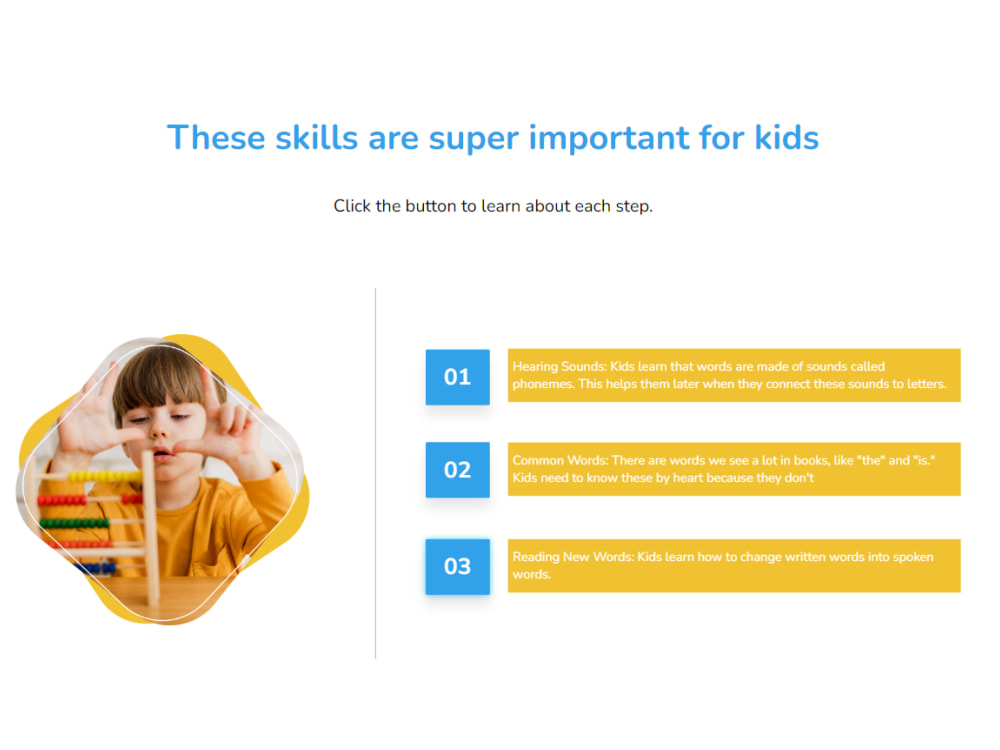 These skills are super important for kids

Click the button to learn about each step.

01

Hearing Sounds: Kids learn that words are made of sounds called phonemes. This helps them later when they connect these sounds to letters.

02

Common Words: There are words we see a lot in books, like "the" and "is." Kids need to know these by heart because they don't

03

Reading New Words: Kids learn how to change written words into spoken words.